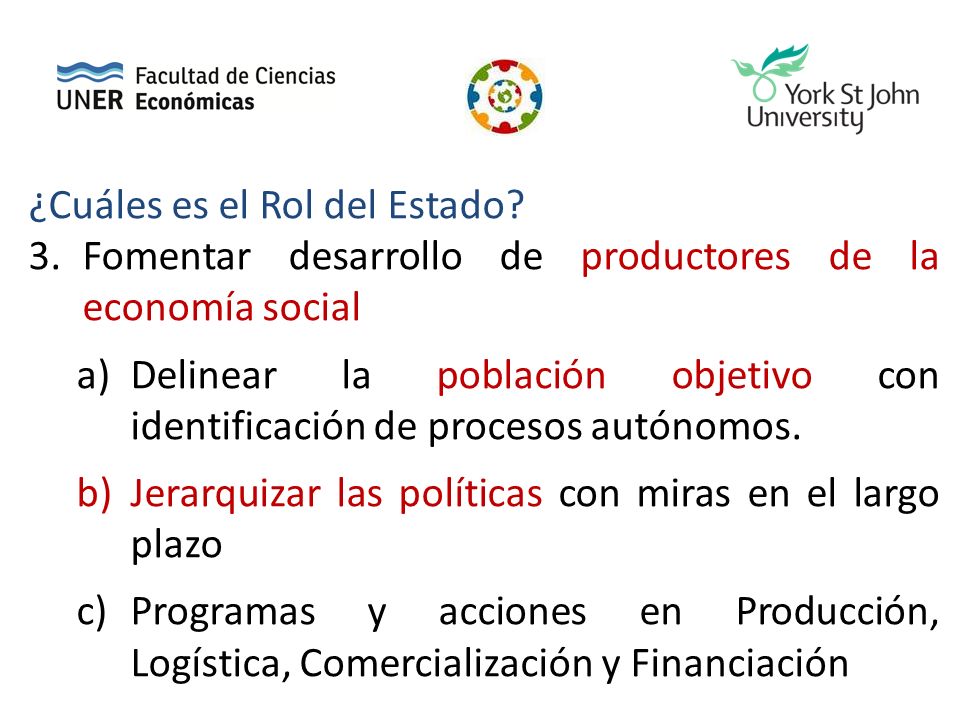 UNER Facultad de Ciencias Económicas

York St John University

¿Cuáles es el Rol del Estado?

3. Fomentar desarrollo de productores de la economía social

a) Delinear la población objetivo con identificación de procesos autónomos.

b) Jerarquizar las políticas con miras en el largo plazo

c) Programas y acciones en Producción, Logística, Comercialización y Financiación